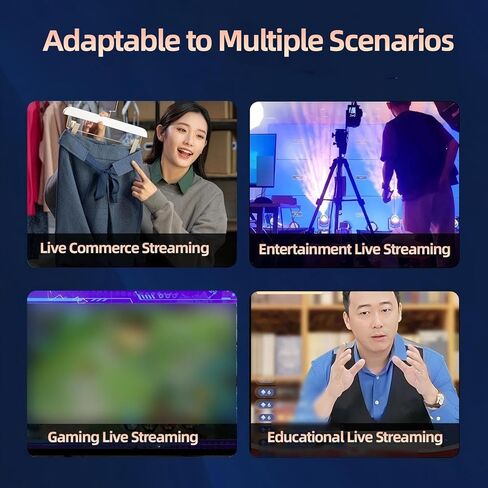 Adaptable to Multiple Scenarios

Live Commerce Streaming

Entertainment Live Streaming

Gaming Live Streaming

Educational Live Streaming